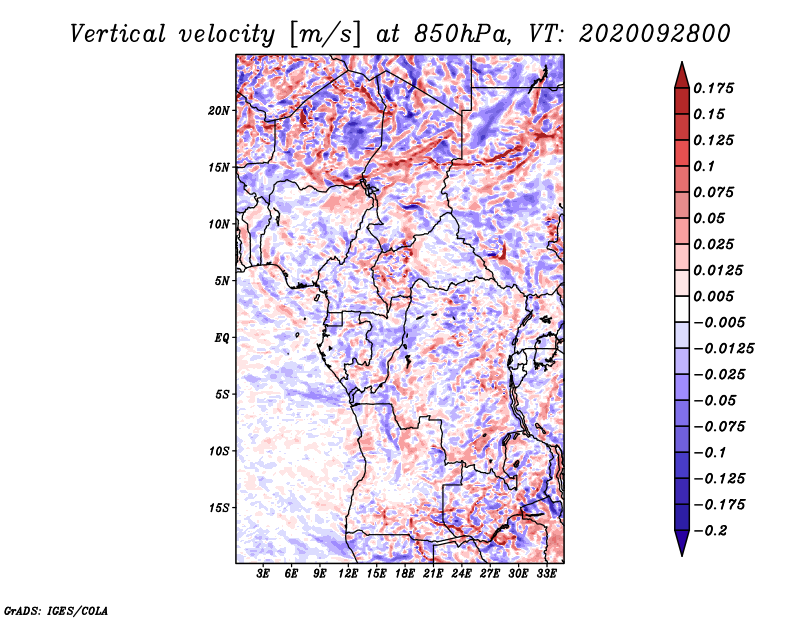 Vertical velocity [m/s] at 850hPa, VT: 2020092800

20N
15N
10N
5N
EQ
5S
10S
15S

3E 6E 9E 12E 15E 18E 21E 24E 27E 30E 33E

0.175
0.15
0.125
0.1
0.075
0.05
0.025
0.0125
0.005
−0.005
−0.0125
−0.025
−0.05
−0.075
−0.1
−0.125
−0.175
−0.2

GrADS: IGES/COLA